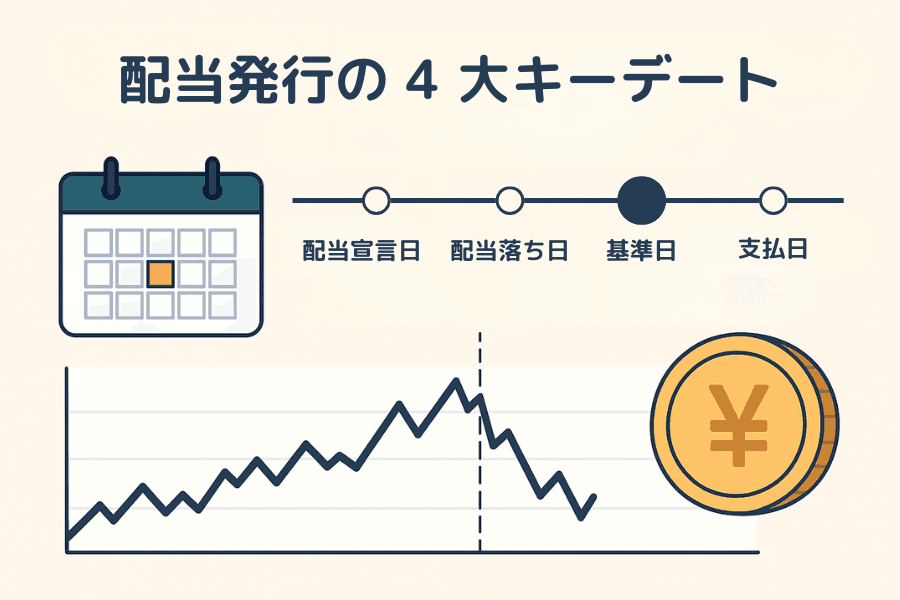 配当発行の 4 大キーデート

配当宣言日 配当落ち日 基準日 支払日

¥